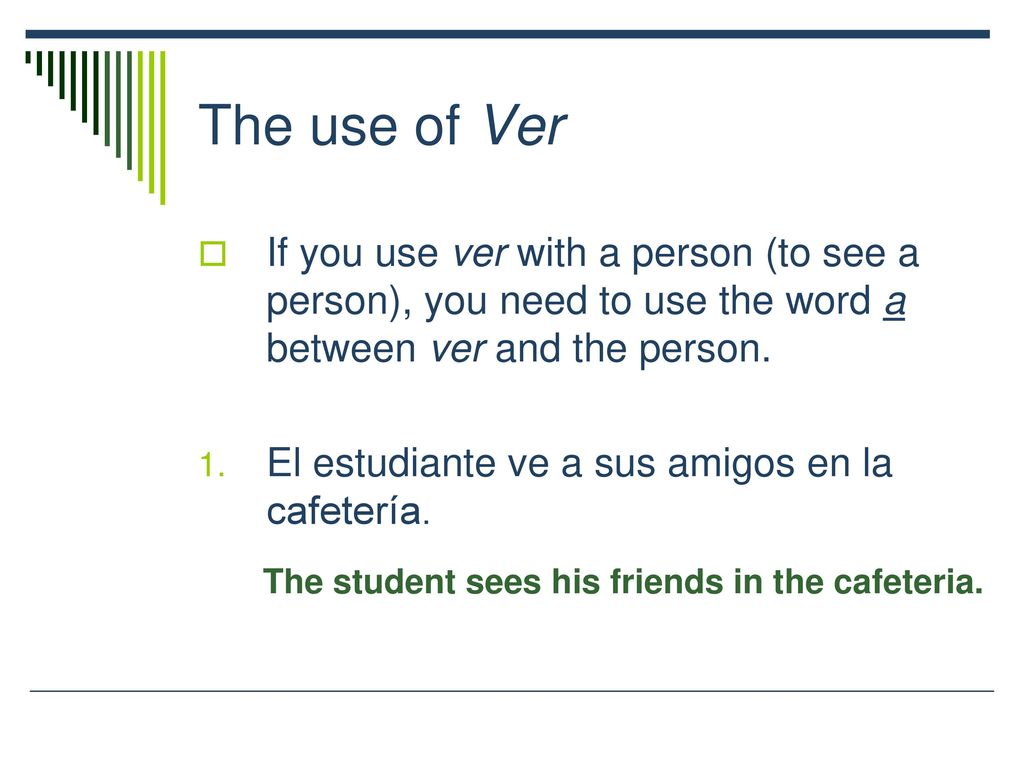 The use of Ver

If you use ver with a person (to see a person), you need to use the word a between ver and the person.

1. El estudiante ve a sus amigos en la cafetería.

The student sees his friends in the cafeteria.